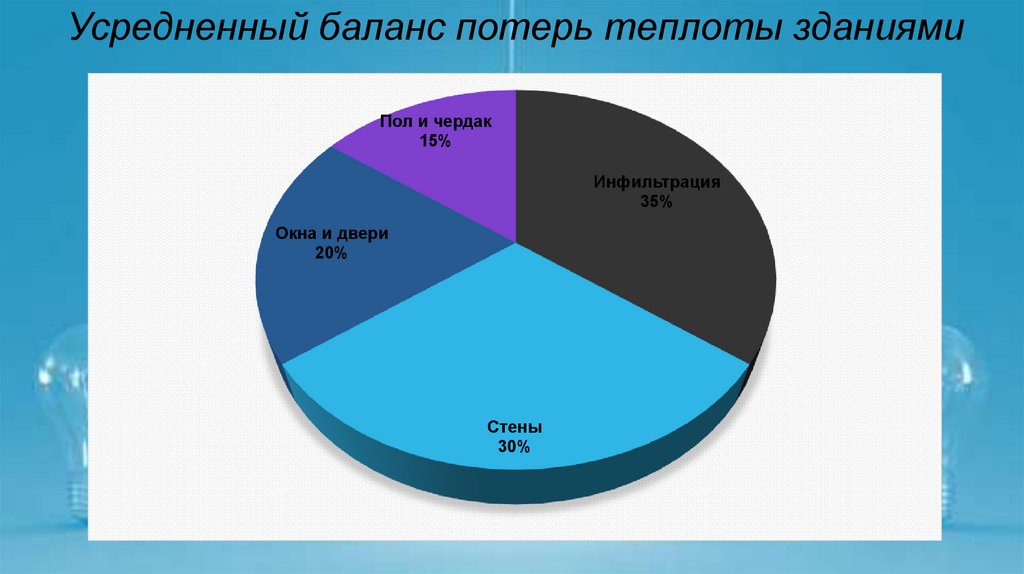 Усредненный баланс потерь теплоты зданиями

Пол и чердак
15%

Инфильтрация
35%

Окна и двери
20%

Стены
30%